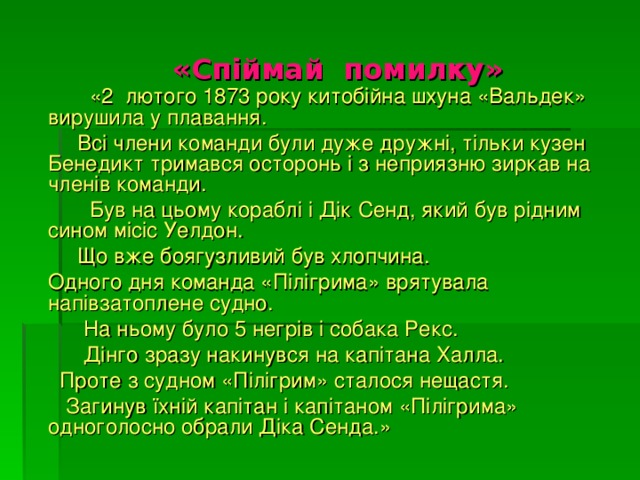 «Спіймай помилку»

«2 лютого 1873 року китобійна шхуна «Вальдек» вирушила у плавання.

Всі члени команди були дуже дружні, тільки кузен Бенедикт тримався осторонь і з неприязню зиркав на членів команди.

Був на цьому кораблі і Дік Сенд, який був рідним сином місіс Уелдон.

Що вже боягузливий був хлопчина.

Одного дня команда «Пілігрима» врятувала напівзатоплене судно.

На ньому було 5 негрів і собака Рекс.

Дінго зразу накинувся на капітана Халла.

Проте з судном «Пілігрим» сталося нещастя.

Загинув їхній капітан і капітаном «Пілігрима» одноголосно обрали Діка Сенда.»